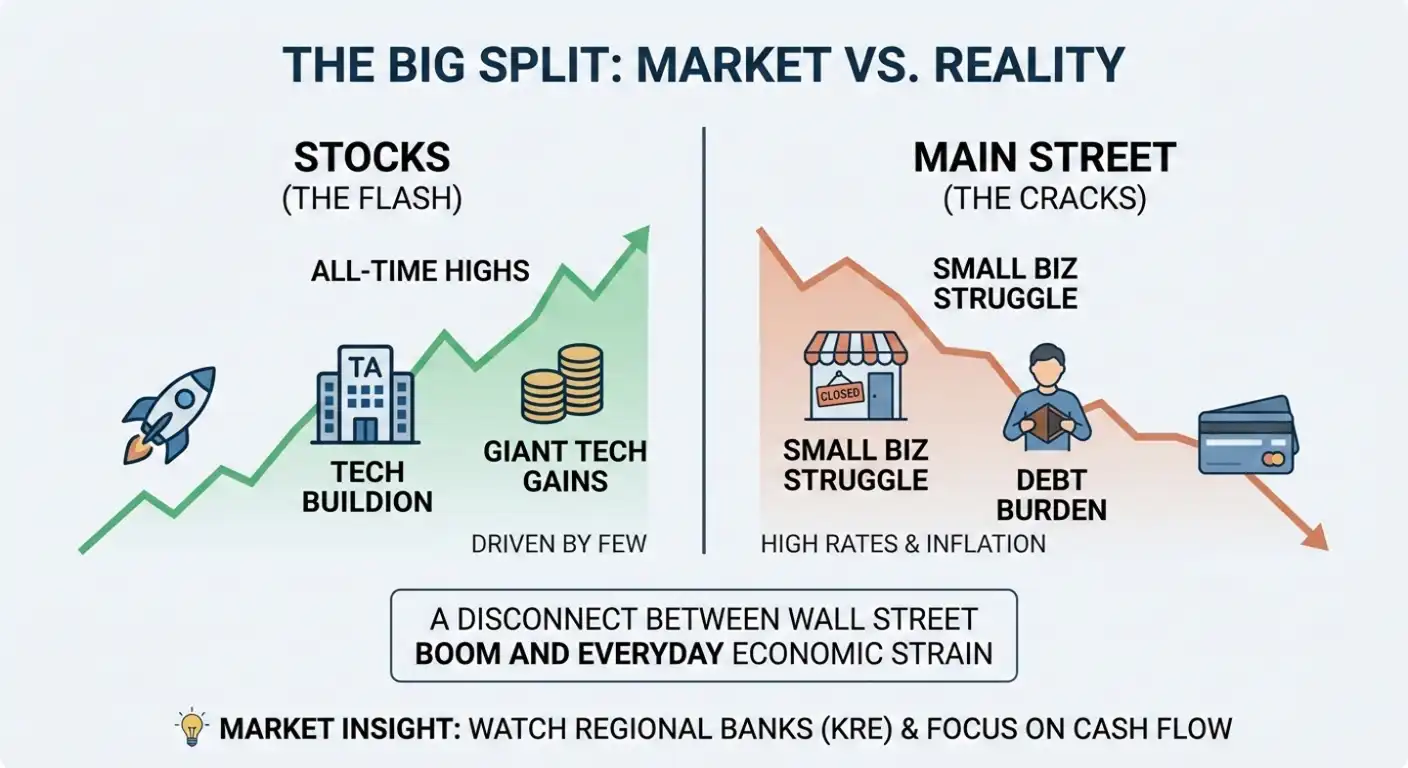 THE BIG SPLIT: MARKET VS. REALITY

STOCKS
(THE FLASH)

ALL-TIME HIGHS

TA

TECH BUILDION

GIANT TECH GAINS

DRIVEN BY FEW

MAIN STREET
(THE CRACKS)

SMALL BIZ STRUGGLE

CLOSED

SMALL BIZ STRUGGLE

DEBT BURDEN

HIGH RATES & INFLATION

A DISCONNECT BETWEEN WALL STREET BOOM AND EVERYDAY ECONOMIC STRAIN

MARKET INSIGHT: WATCH REGIONAL BANKS (KRE) & FOCUS ON CASH FLOW